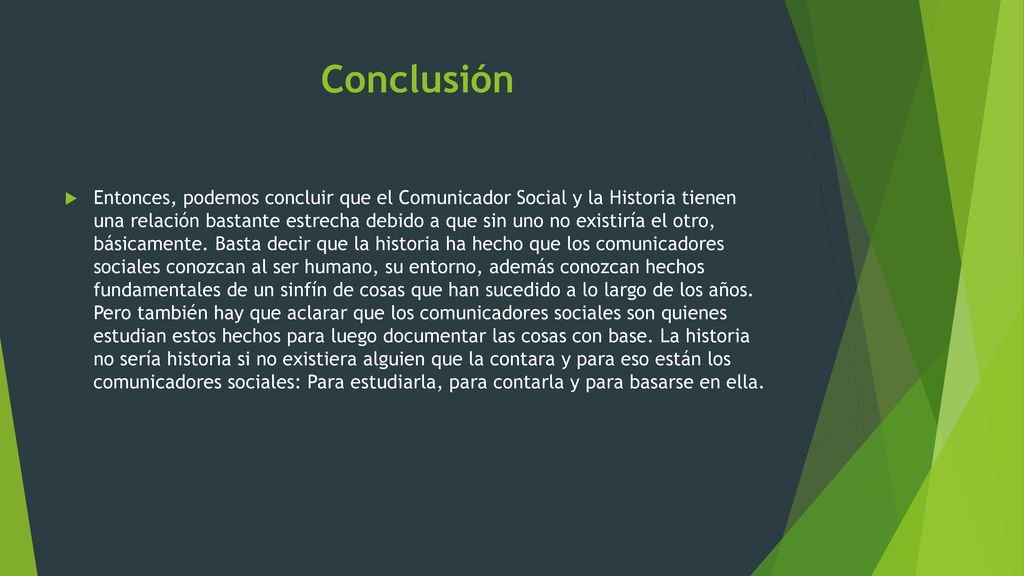 Conclusión

Entonces, podemos concluir que el Comunicador Social y la Historia tienen una relación bastante estrecha debido a que sin uno no existiría el otro, básicamente. Basta decir que la historia ha hecho que los comunicadores sociales conozcan al ser humano, su entorno, además conozcan hechos fundamentales de un sinfín de cosas que han sucedido a lo largo de los años. Pero también hay que aclarar que los comunicadores sociales son quienes estudian estos hechos para luego documentar las cosas con base. La historia no sería historia si no existiera alguien que la contara y para eso están los comunicadores sociales: Para estudiarla, para contarla y para basarse en ella.